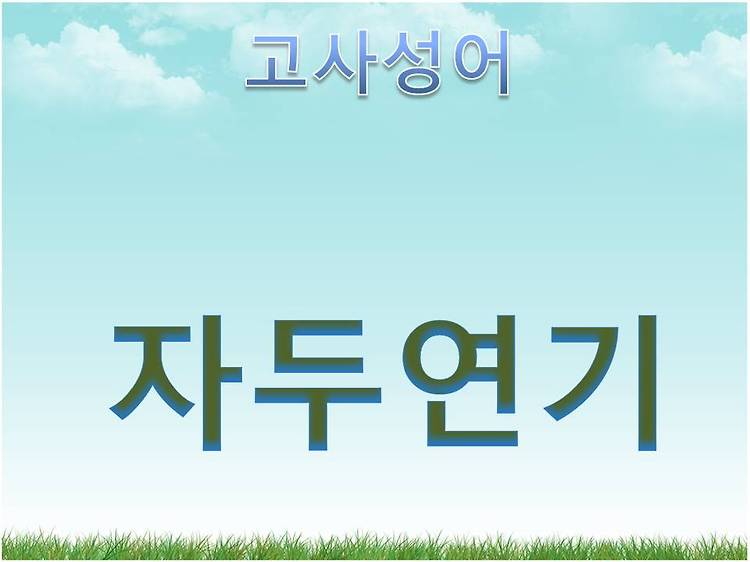 고사성어

자두연기